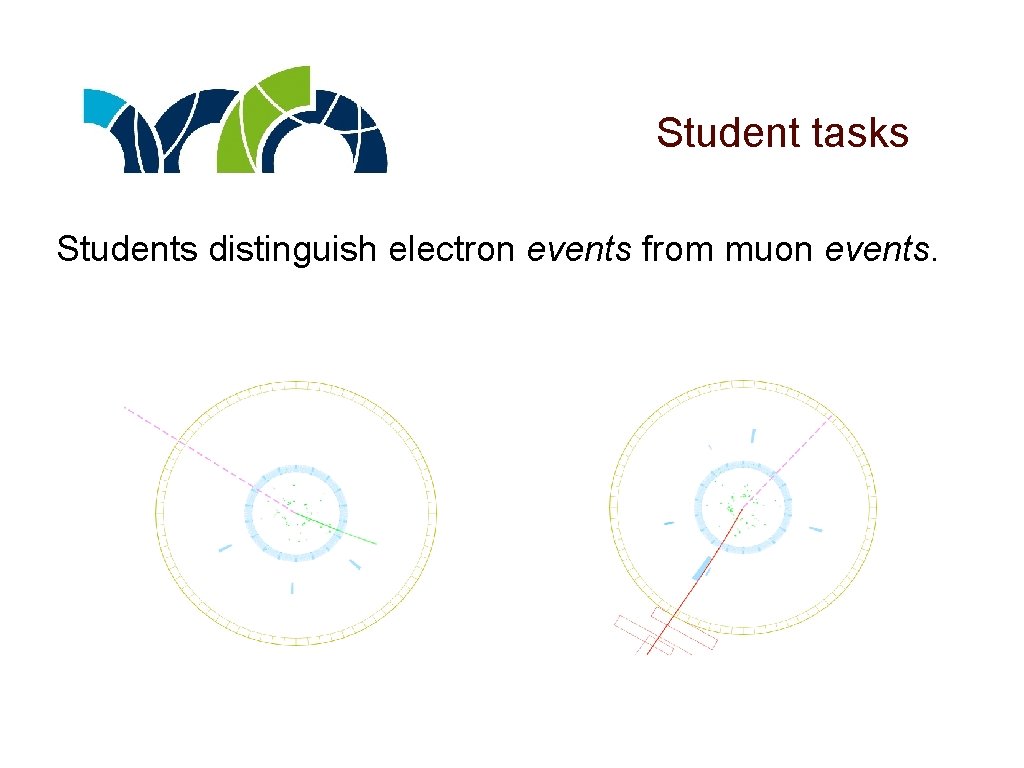 Student tasks

Students distinguish electron events from muon events.